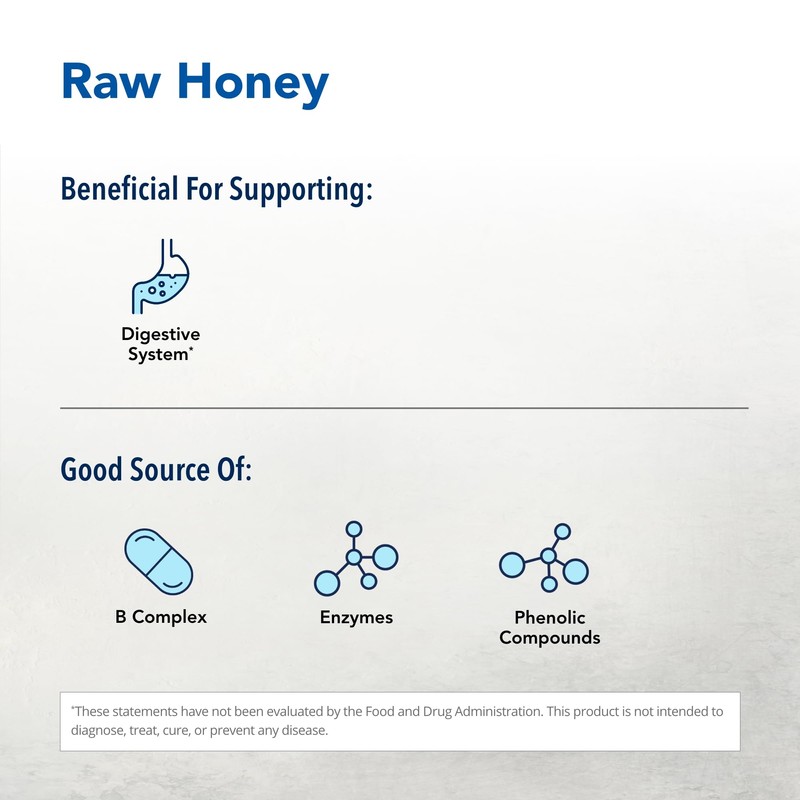 Raw Honey

Beneficial For Supporting:

Digestive System*

Good Source Of:

B Complex

Enzymes

Phenolic Compounds

*These statements have not been evaluated by the Food and Drug Administration. This product is not intended to diagnose, treat, cure, or prevent any disease.